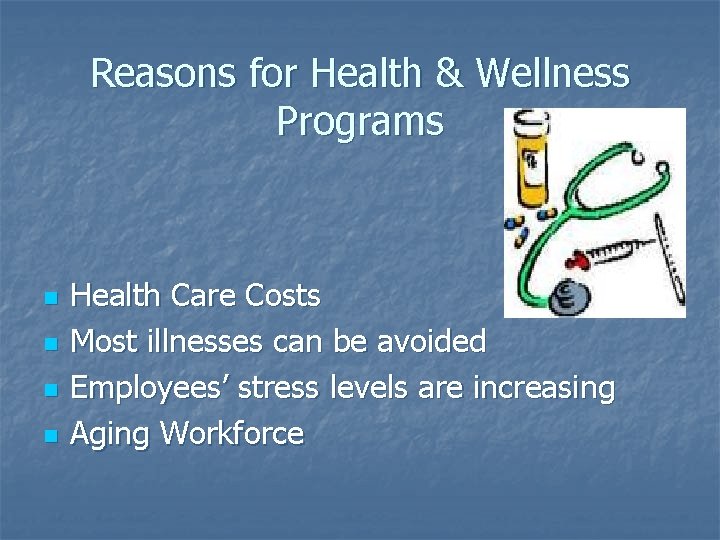 Reasons for Health & Wellness Programs

- Health Care Costs
- Most illnesses can be avoided
- Employees’ stress levels are increasing
- Aging Workforce